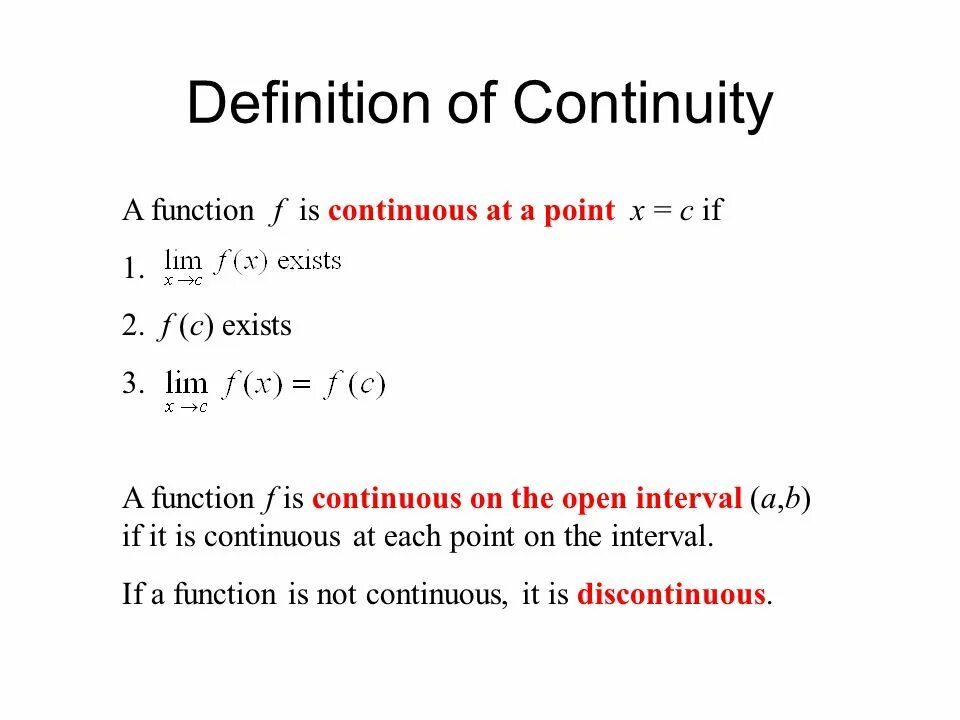 Definition of Continuity

A function $f$ is continuous at a point $x = c$ if

1. $\lim_{x \to c} f(x)$ exists

2. $f(c)$ exists

3. $\lim_{x \to c} f(x) = f(c)$

A function $f$ is continuous on the open interval $(a,b)$ if it is continuous at each point on the interval.

If a function is not continuous, it is discontinuous.